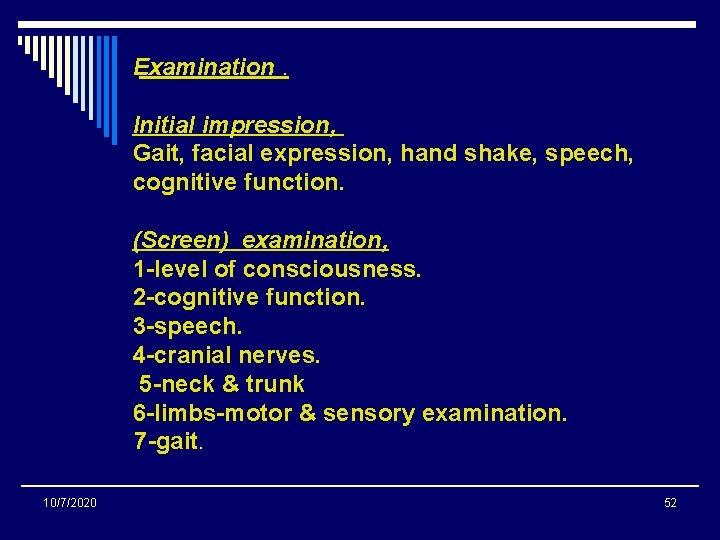 Examination .

Initial impression,
Gait, facial expression, hand shake, speech, cognitive function.

(Screen) examination,
1-level of consciousness.
2-cognitive function.
3-speech.
4-cranial nerves.
5-neck & trunk
6-limbs-motor & sensory examination.
7-gait.

10/7/2020

52